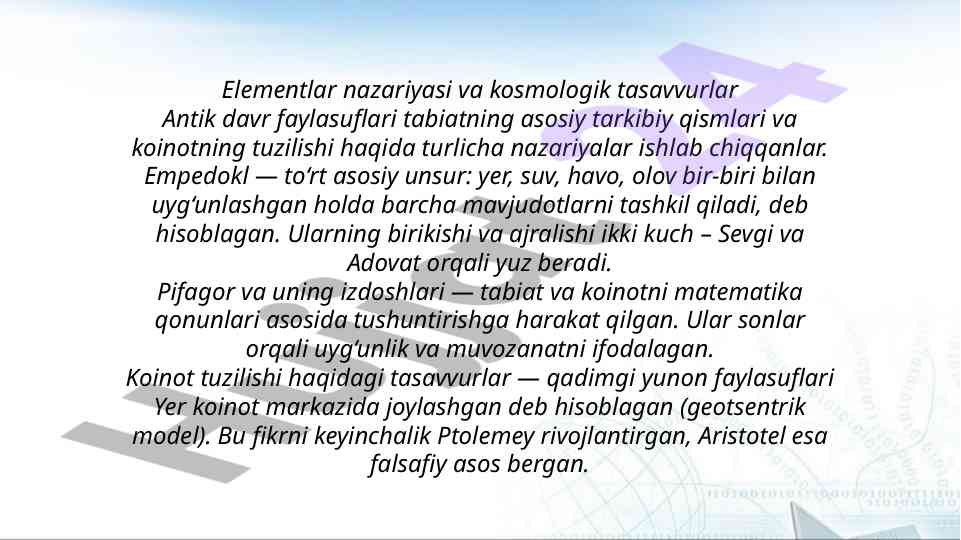 Elementlar nazariyasi va kosmologik tasavvurlar
Antik davr faylasuflari tabiatning asosiy tarkibiy qismlari va koinotning tuzilishi haqida turlicha nazariyalar ishlab chiqqanlar.
Empedokl — to‘rt asosiy unsur: yer, suv, havo, olov bir-biri bilan uyg‘unlashgan holda barcha mavjudotlarni tashkil qiladi, deb hisoblagan. Ularning birikishi va ajralishi ikki kuch – Sevgi va Adovat orqali yuz beradi.
Pifagor va uning izdoshlari — tabiat va koinotni matematika qonunlari asosida tushuntirishga harakat qilgan. Ular sonlar orqali uyg‘unlik va muvozanatni ifodalagan.
Koinot tuzilishi haqidagi tasavvurlar — qadimgi yunon faylasuflari Yer koinot markazida joylashgan deb hisoblagan (geotsentrik model). Bu fikrni keyinchalik Ptolemey rivojlantirgan, Aristotel esa falsafiy asos bergan.